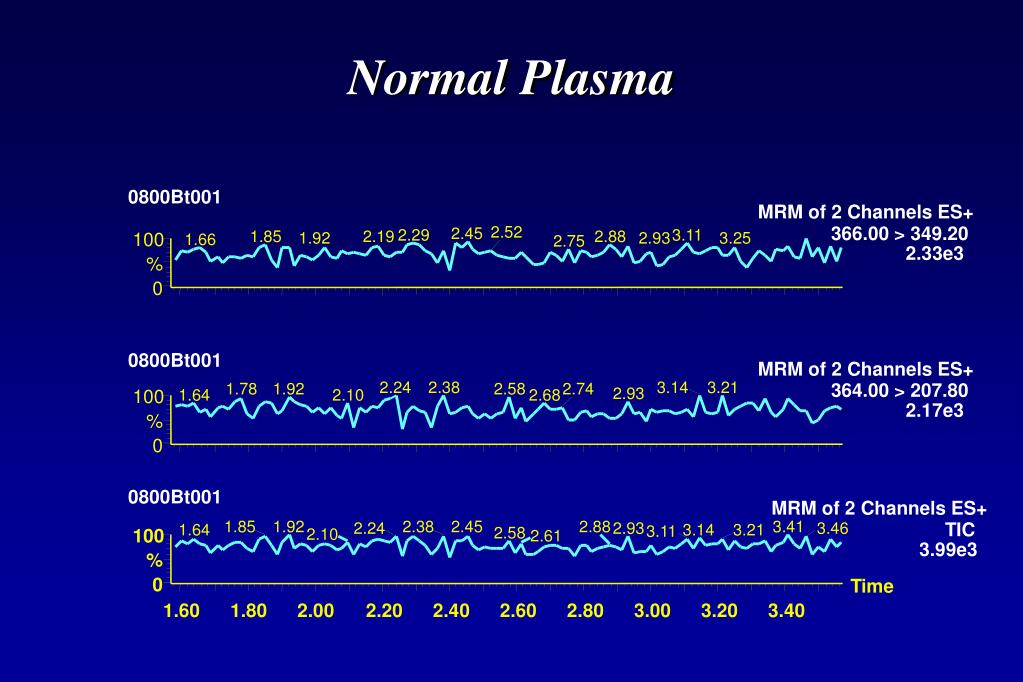 Normal Plasma

0800Bt001

MRM of 2 Channels ES+
366.00 > 349.20
2.33e3

100
%
0

1.66 1.85 1.92 2.19 2.29 2.45 2.52 2.75 2.88 2.93 3.11 3.25

0800Bt001

MRM of 2 Channels ES+
364.00 > 207.80
2.17e3

100
%
0

1.64 1.78 1.92 2.10 2.24 2.38 2.58 2.68 2.74 2.93 3.14 3.21

0800Bt001

MRM of 2 Channels ES+
TIC
3.99e3

100
%
0

1.64 1.85 1.92 2.10 2.24 2.38 2.45 2.58 2.61 2.88 2.93 3.11 3.14 3.21 3.41 3.46

Time

1.60 1.80 2.00 2.20 2.40 2.60 2.80 3.00 3.20 3.40